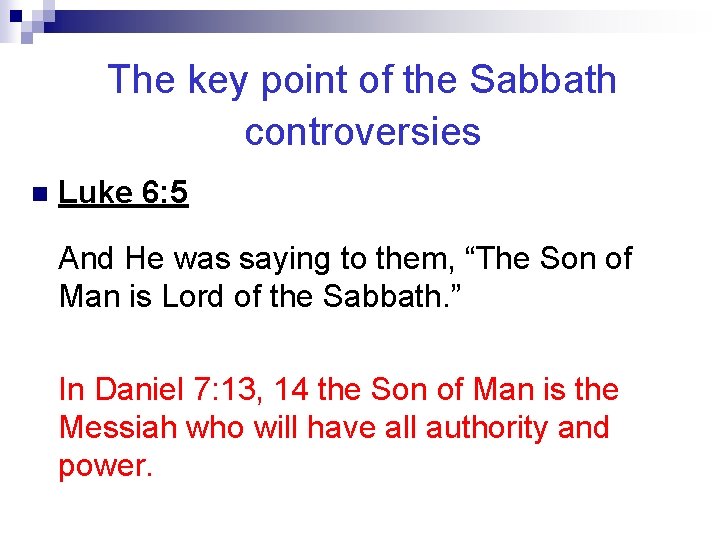 The key point of the Sabbath controversies

Luke 6:5

And He was saying to them, “The Son of Man is Lord of the Sabbath.”

In Daniel 7:13, 14 the Son of Man is the Messiah who will have all authority and power.